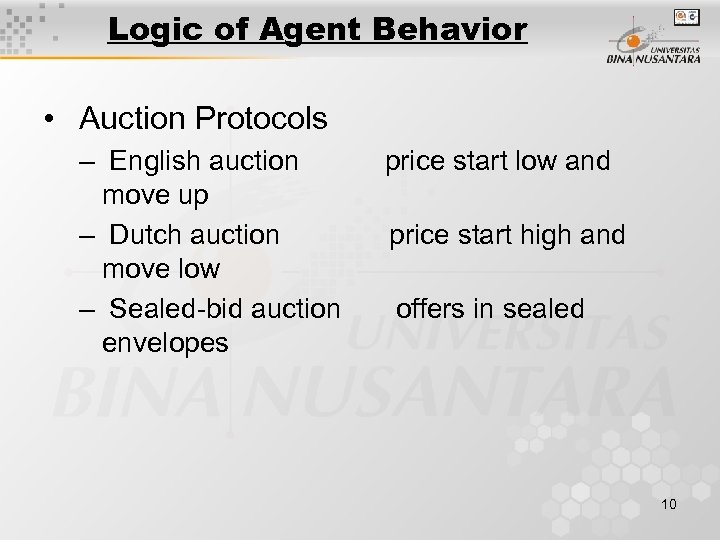 Logic of Agent Behavior

UNIVERSITAS BINA NUSANTARA

• Auction Protocols

– English auction price start low and move up

– Dutch auction price start high and move low

– Sealed-bid auction offers in sealed envelopes

UNIVERSITAS BINA NUSANTARA

10